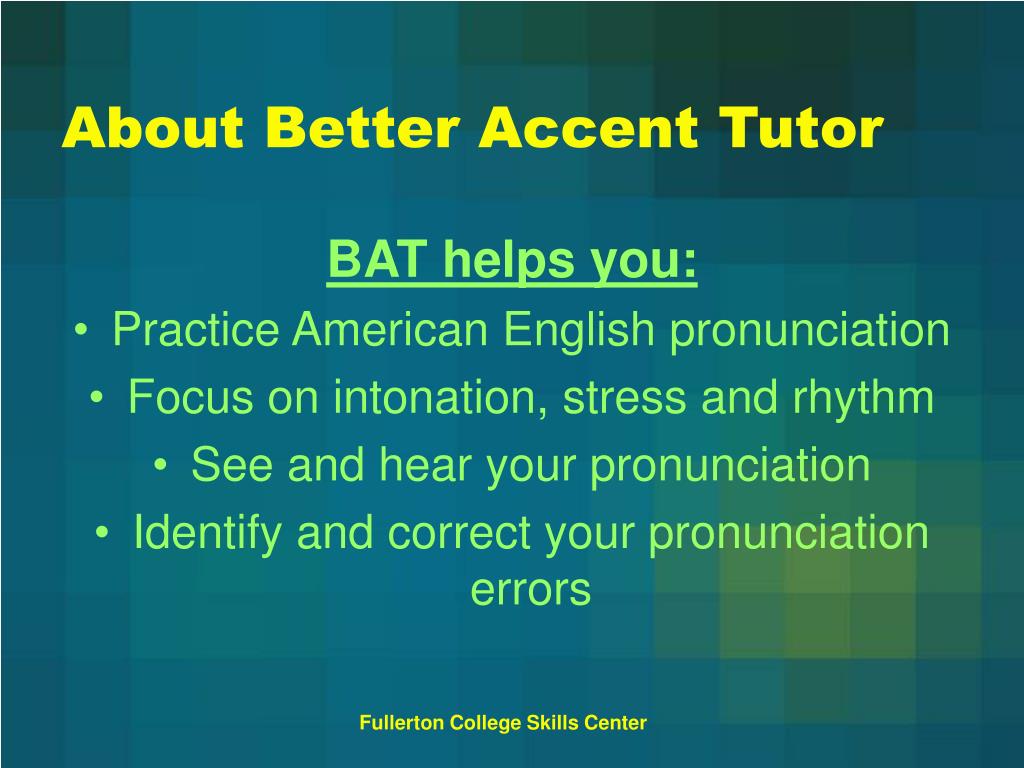 About Better Accent Tutor

BAT helps you:

• Practice American English pronunciation
• Focus on intonation, stress and rhythm
• See and hear your pronunciation
• Identify and correct your pronunciation errors

Fullerton College Skills Center